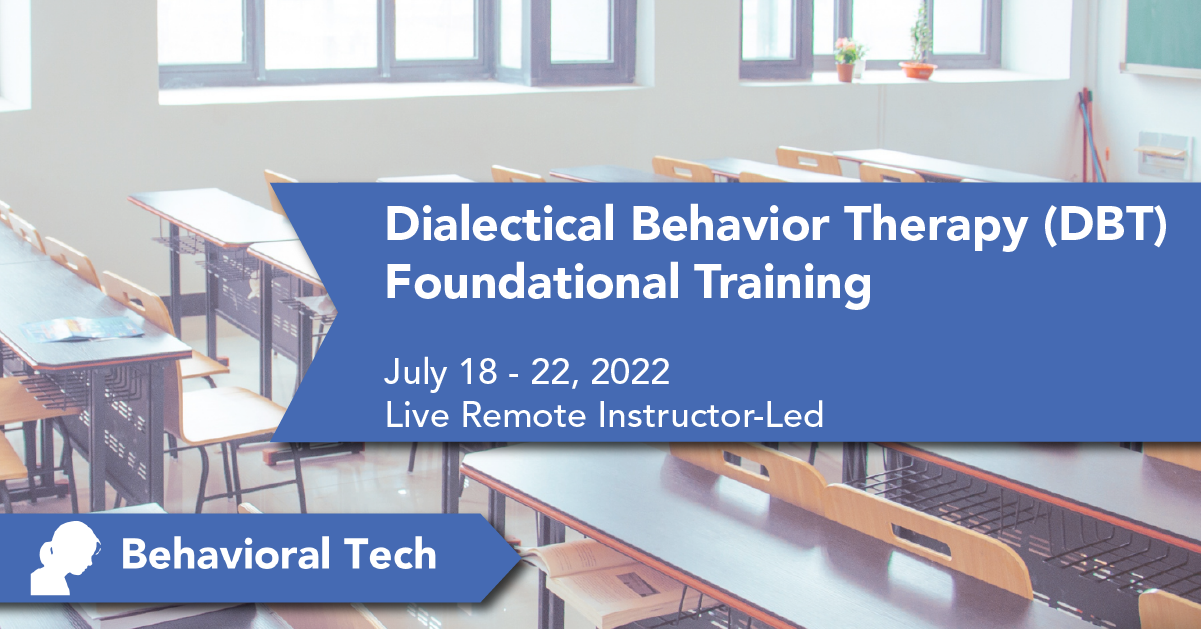 Dialectical Behavior Therapy (DBT) Foundational Training

July 18 - 22, 2022
Live Remote Instructor-Led

Behavioral Tech